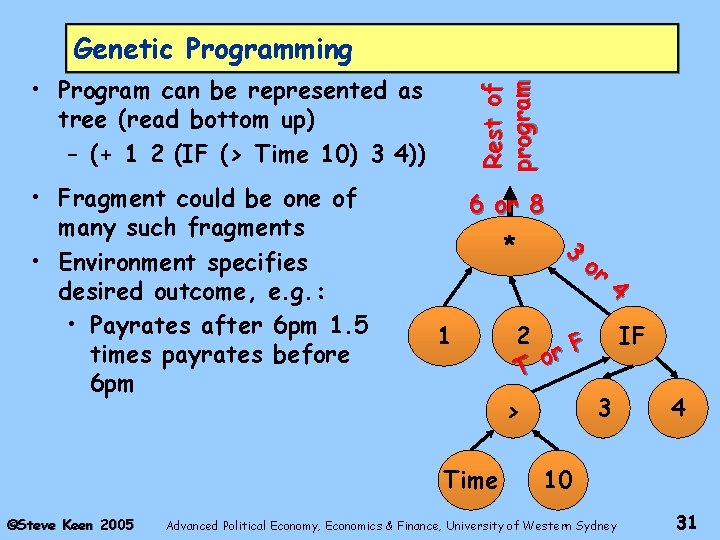 Genetic Programming

• Program can be represented as tree (read bottom up)
– (+ 1 2 (IF (> Time 10) 3 4))

• Fragment could be one of many such fragments

• Environment specifies desired outcome, e.g.:
• Payrates after 6pm 1.5 times payrates before 6pm

Rest of program

6 or 8

*

3 or 4

1

2

IF

T or F

>

3

4

Time

10

©Steve Keen 2005 Advanced Political Economy, Economics & Finance, University of Western Sydney 31